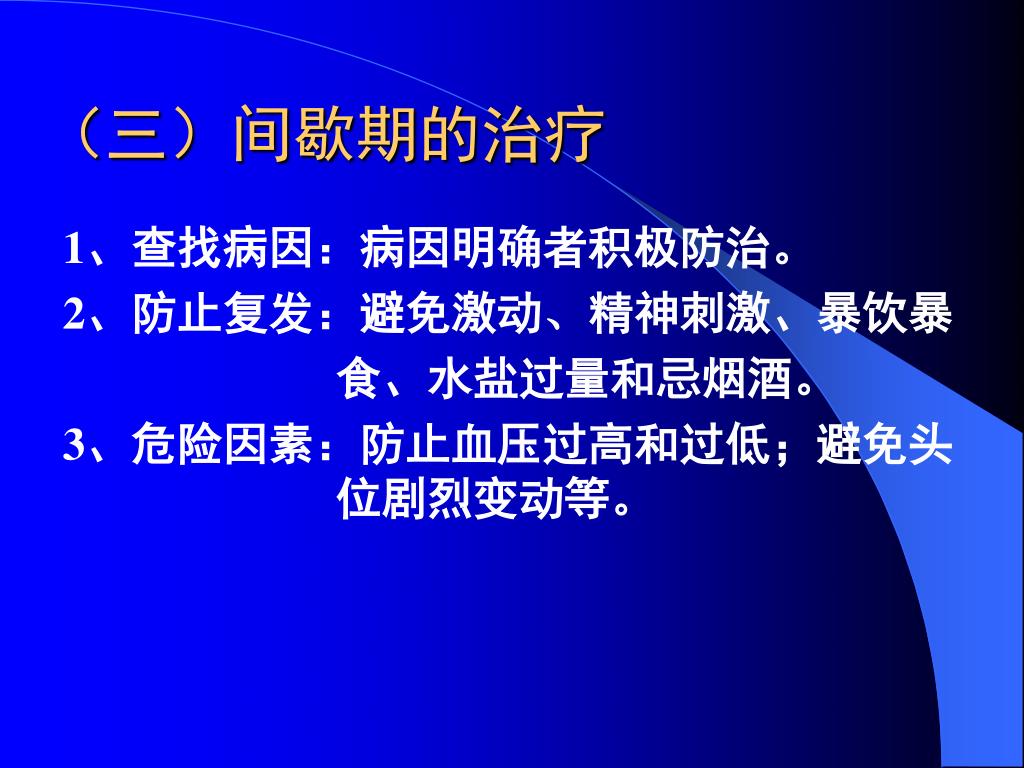 （三）间歇期的治疗

1、查找病因：病因明确者积极防治。

2、防止复发：避免激动、精神刺激、暴饮暴食、水盐过量和忌烟酒。

3、危险因素：防止血压过高和过低；避免头位剧烈变动等。